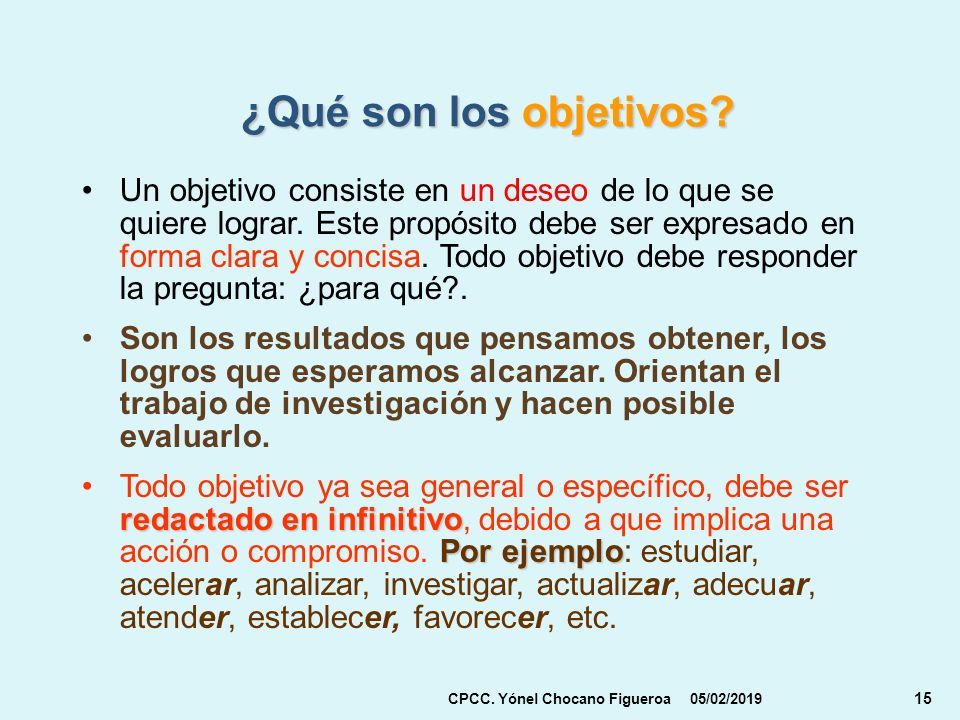 ¿Qué son los objetivos?

• Un objetivo consiste en un deseo de lo que se quiere lograr. Este propósito debe ser expresado en forma clara y concisa. Todo objetivo debe responder la pregunta: ¿para qué?.

• Son los resultados que pensamos obtener, los logros que esperamos alcanzar. Orientan el trabajo de investigación y hacen posible evaluarlo.

• Todo objetivo ya sea general o específico, debe ser redactado en infinitivo, debido a que implica una acción o compromiso. Por ejemplo: estudiar, acelerar, analizar, investigar, actualizar, adecuar, atender, establecer, favorecer, etc.

CPCC. Yónel Chocano Figueroa 05/02/2019 15